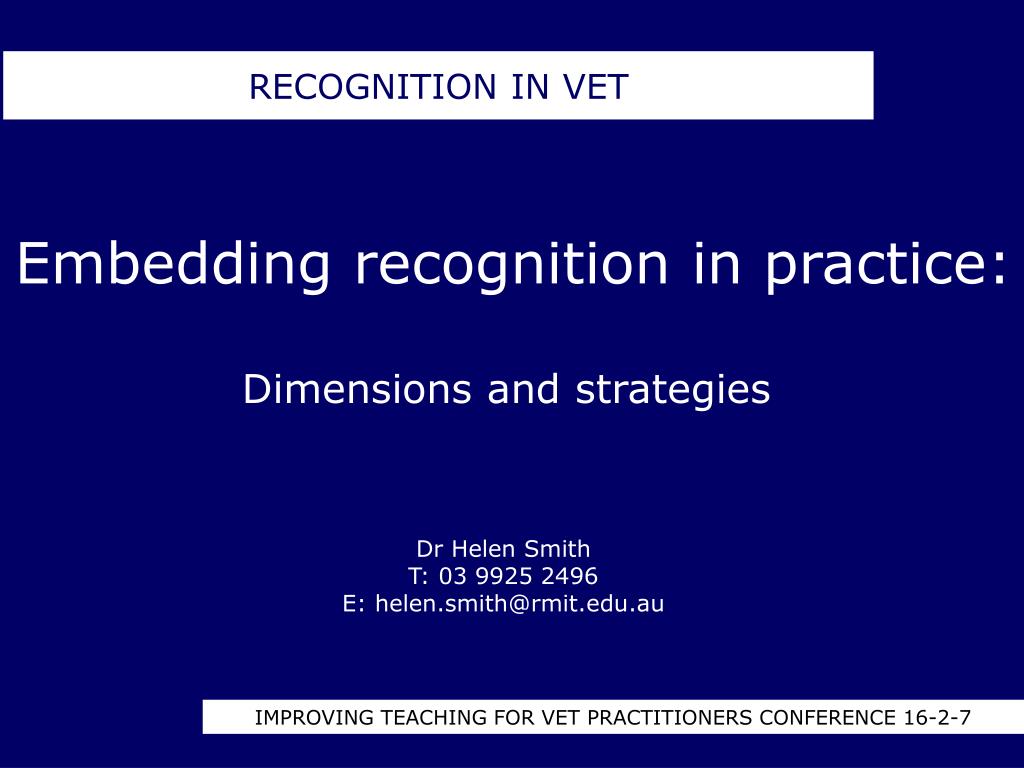 RECOGNITION IN VET

Embedding recognition in practice:

Dimensions and strategies

Dr Helen Smith
T: 03 9925 2496
E: helen.smith@rmit.edu.au

IMPROVING TEACHING FOR VET PRACTITIONERS CONFERENCE 16-2-7